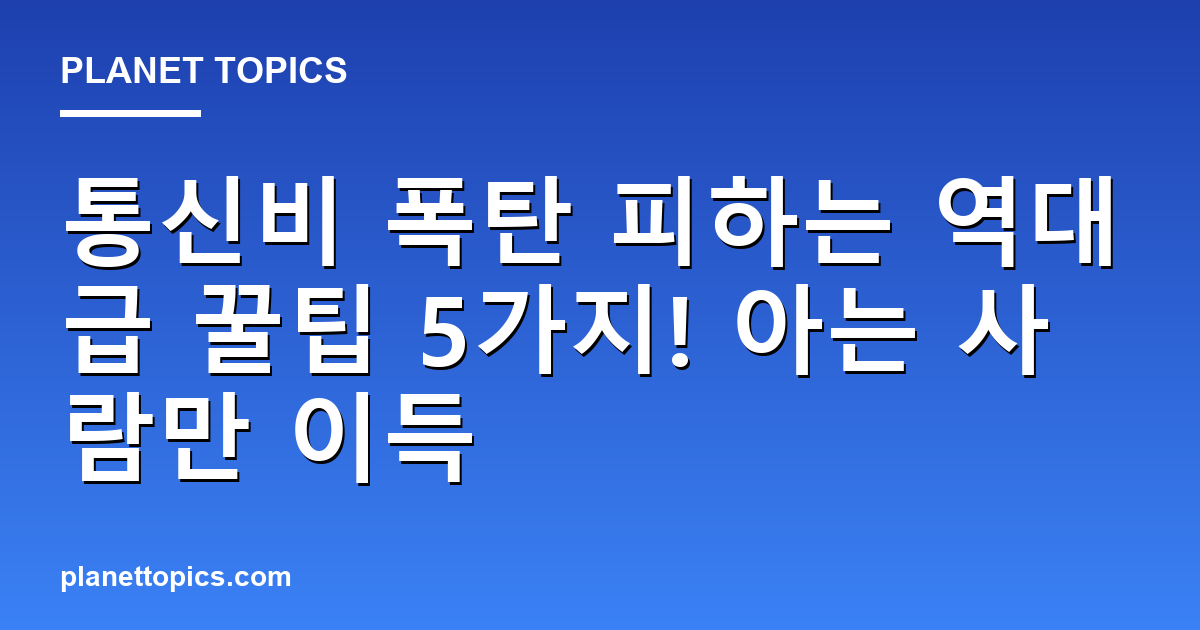 PLANET TOPICS

통신비 폭탄 피하는 역대급 꿀팁 5가지! 아는 사람만 이득

planettopics.com